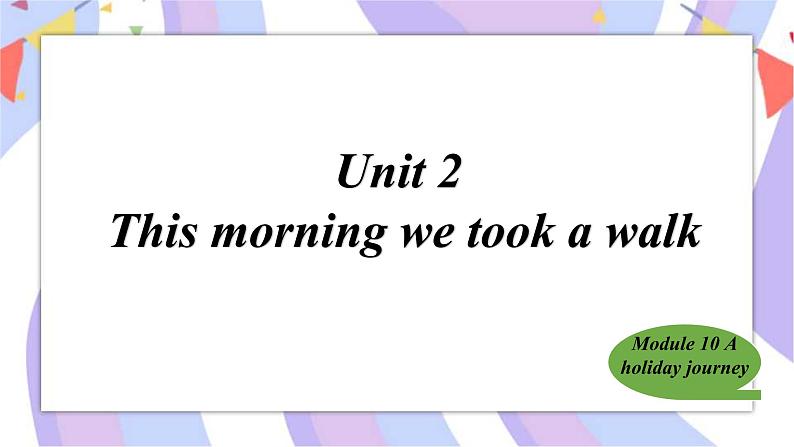 Unit 2
This morning we took a walk

Module 10 A holiday journey